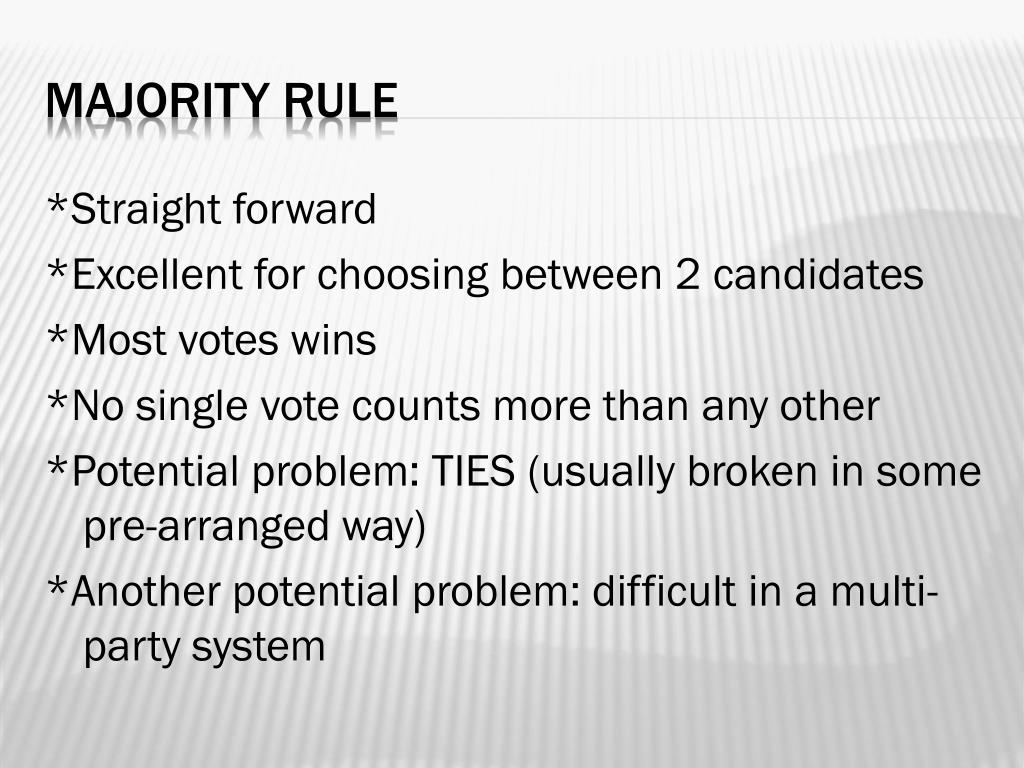 MAJORITY RULE

*Straight forward

*Excellent for choosing between 2 candidates

*Most votes wins

*No single vote counts more than any other

*Potential problem: TIES (usually broken in some pre-arranged way)

*Another potential problem: difficult in a multi-party system